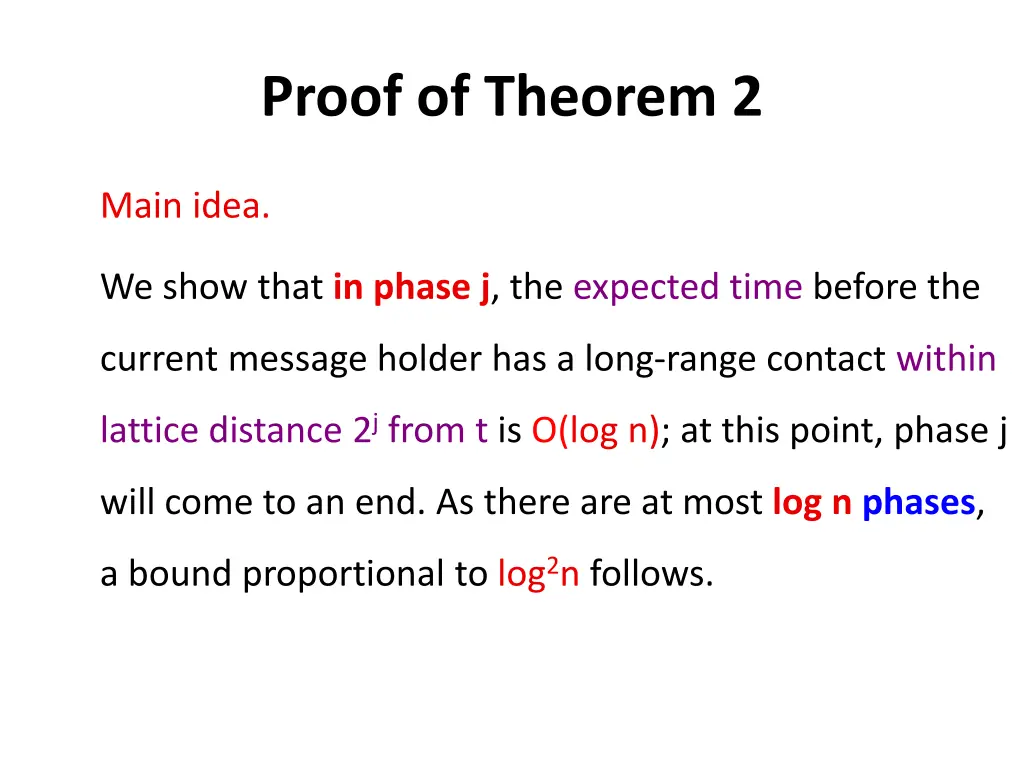 Proof of Theorem 2

Main idea.

We show that in phase j, the expected time before the current message holder has a long-range contact within lattice distance $2^j$ from t is O(log n); at this point, phase j will come to an end. As there are at most log n phases, a bound proportional to $\log^2 n$ follows.